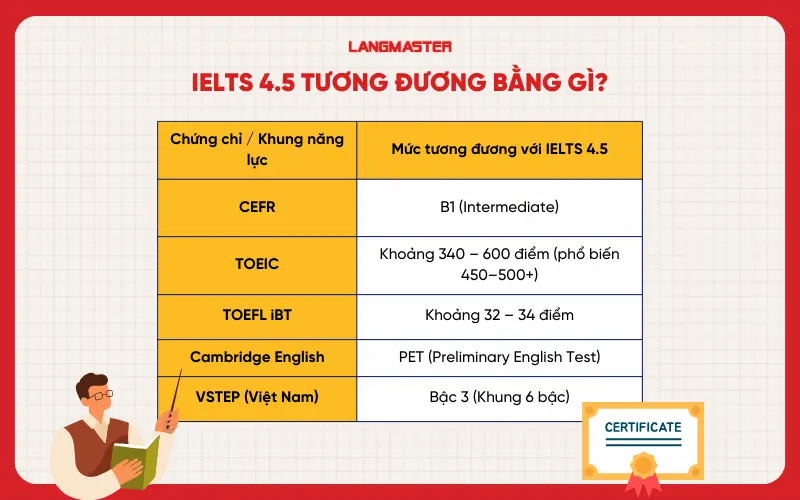 LANGMASTER

IELTS 4.5 TƯƠNG ĐƯƠNG BẰNG GÌ?

| Chứng chỉ / Khung năng lực | Mức tương đương với IELTS 4.5 |
|---|---|
| CEFR | B1 (Intermediate) |
| TOEIC | Khoảng 340 – 600 điểm (phổ biến 450–500+) |
| TOEFL iBT | Khoảng 32 – 34 điểm |
| Cambridge English | PET (Preliminary English Test) |
| VSTEP (Việt Nam) | Bậc 3 (Khung 6 bậc) |

CERTIFICATE